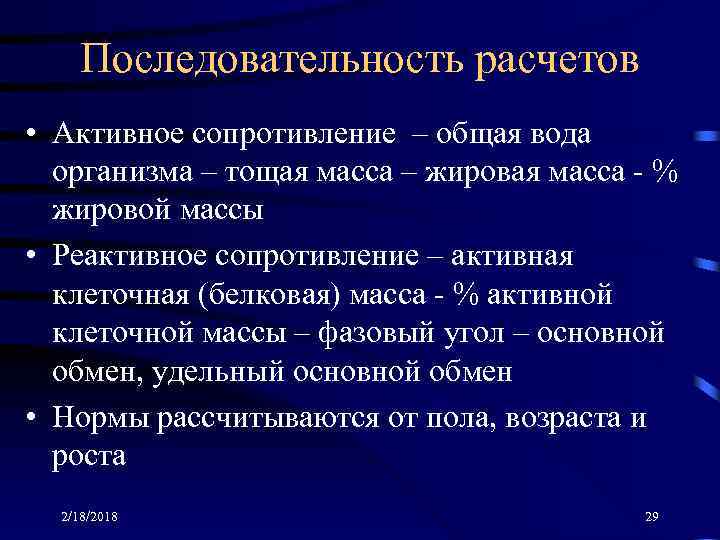 Последовательность расчетов

• Активное сопротивление – общая вода организма – тощая масса – жировая масса - % жировой массы

• Реактивное сопротивление – активная клеточная (белковая) масса - % активной клеточной массы – фазовый угол – основной обмен, удельный основной обмен

• Нормы рассчитываются от пола, возраста и роста

2/18/2018

29